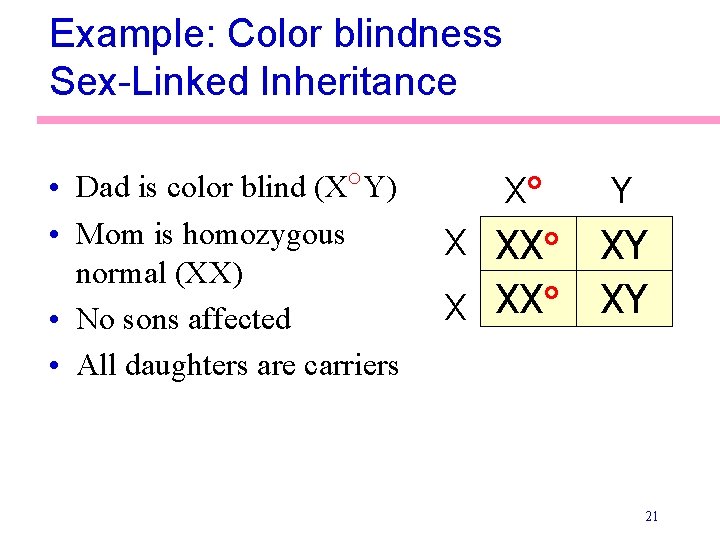 Example: Color blindness
Sex-Linked Inheritance

• Dad is color blind ($X^{\circ}Y$)
• Mom is homozygous normal (XX)
• No sons affected
• All daughters are carriers

|   | $X^{\circ}$ | Y |
|---|---|---|
| X | $XX^{\circ}$ | XY |
| X | $XX^{\circ}$ | XY |

21